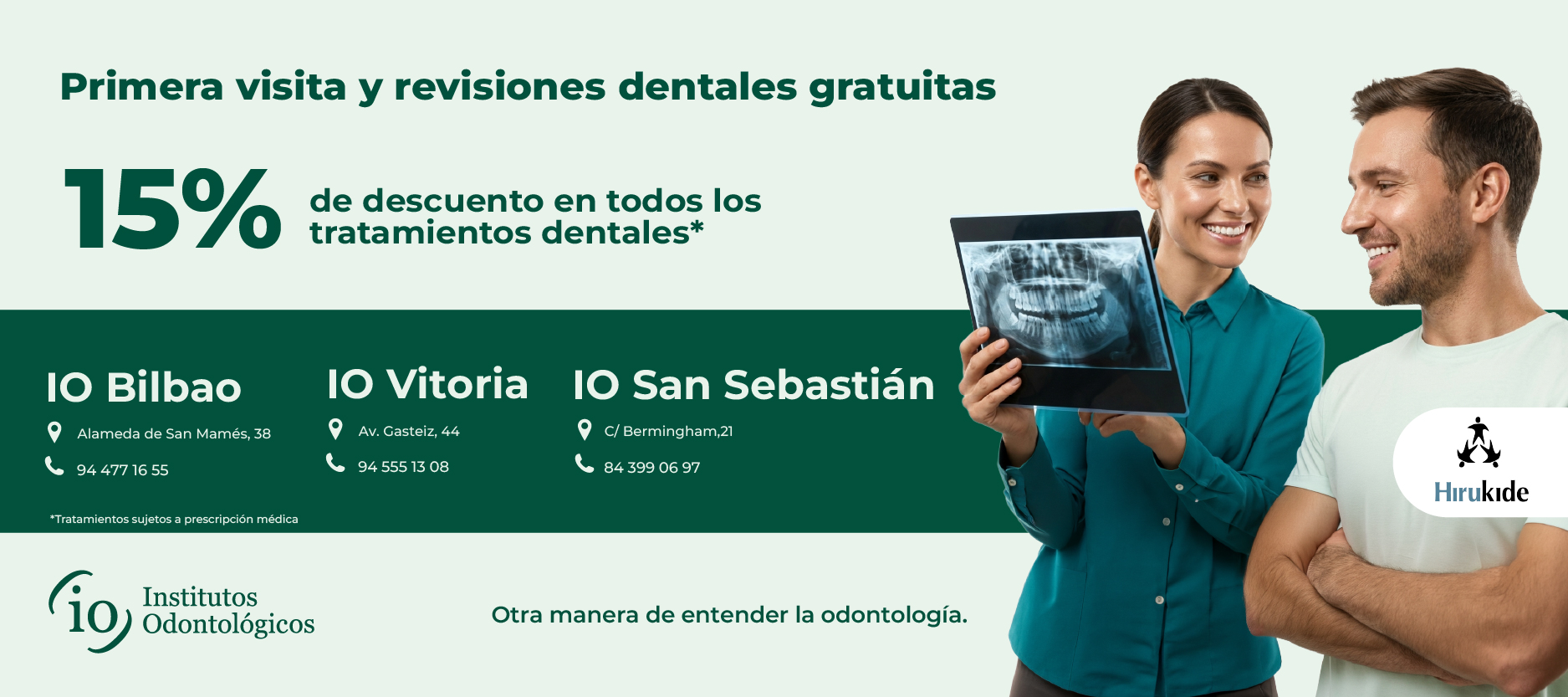 Primera visita y revisiones dentales gratuitas

15% de descuento en todos los tratamientos dentales*

IO Bilbao
Alameda de San Mamés, 38
94 477 16 55

IO Vitoria
Av. Gasteiz, 44
94 555 13 08

IO San Sebastián
C/ Bermingham,21
84 399 06 97

*Tratamientos sujetos a prescripción médica

Hirukide

io Institutos Odontológicos

Otra manera de entender la odontología.